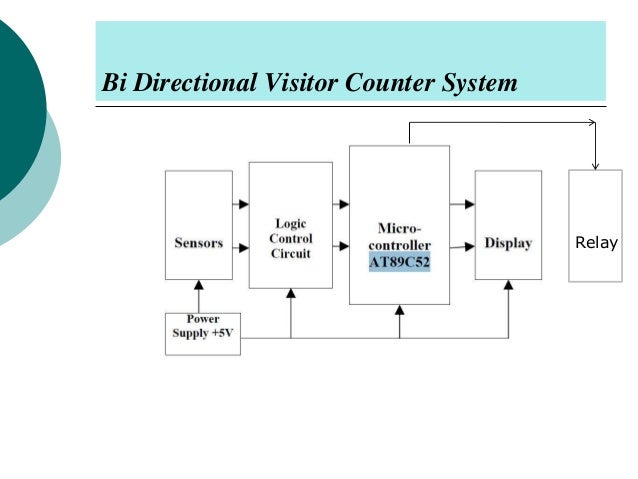 Bi Directional Visitor Counter System

Sensors

Logic Control Circuit

Micro-controller AT89C52

Display

Relay

Power Supply +5V